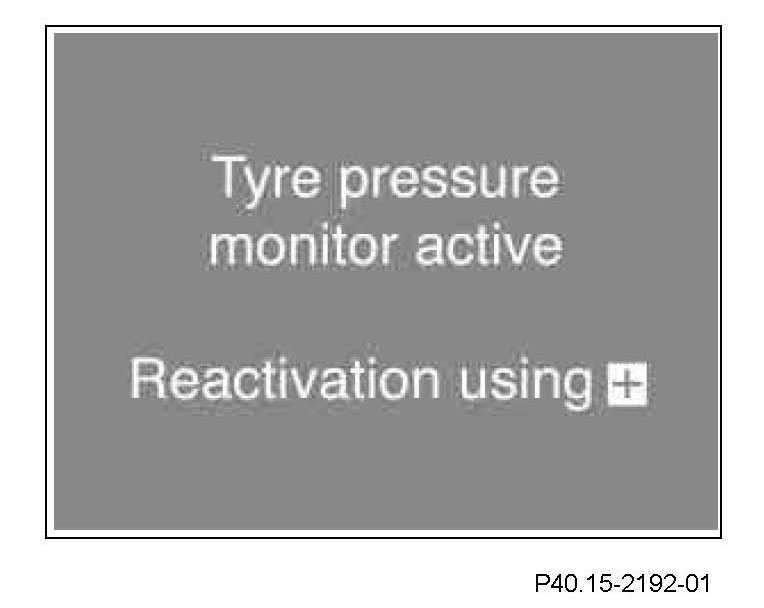 Tyre pressure monitor active

Reactivation using +

P40.15-2192-01